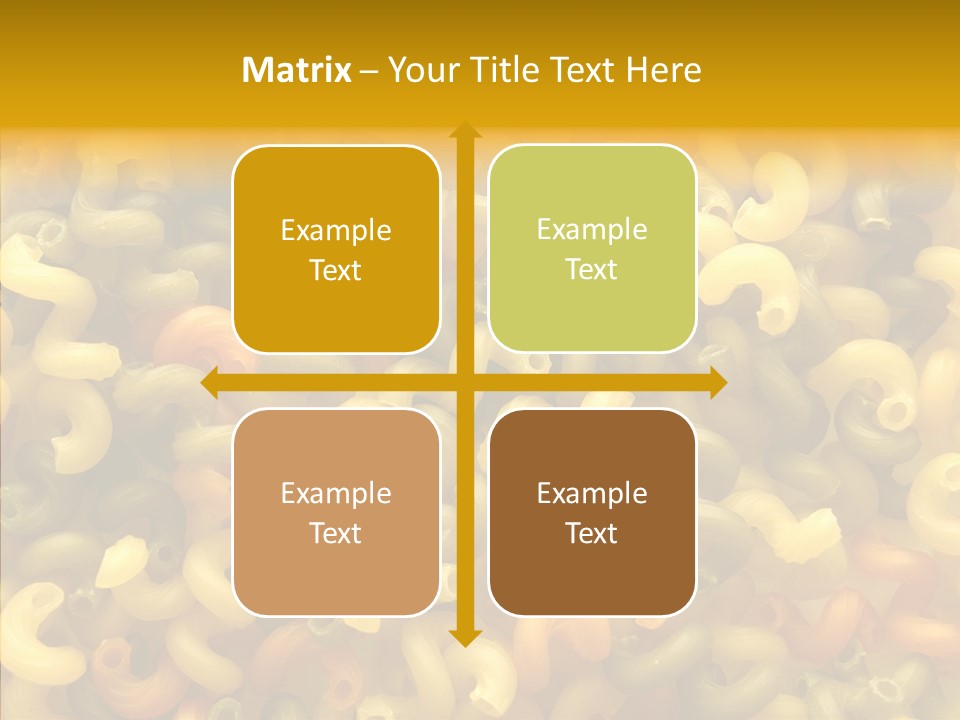 Matrix – Your Title Text Here

Example Text

Example Text

Example Text

Example Text